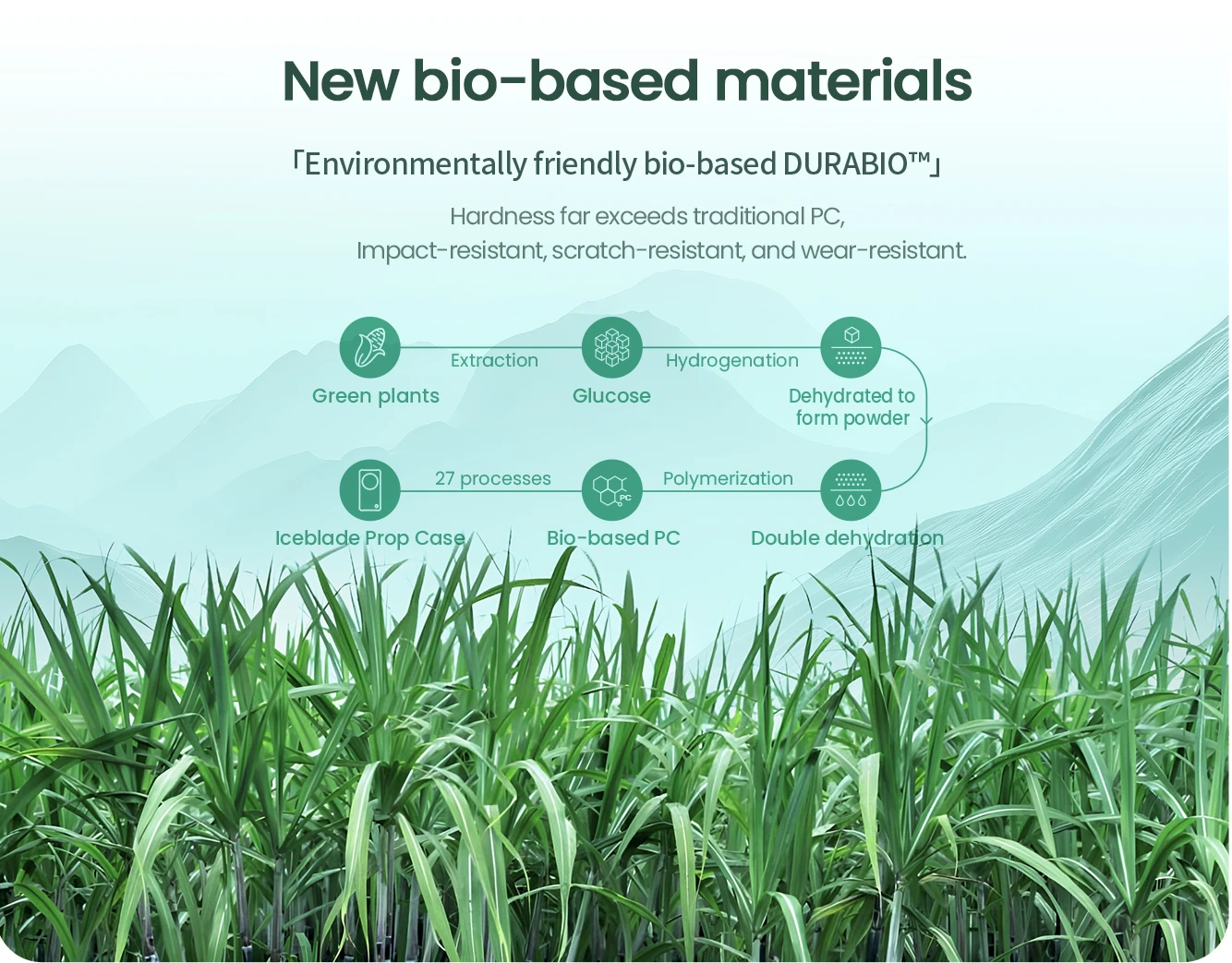 New bio-based materials

「Environmentally friendly bio-based DURABIO™」

Hardness far exceeds traditional PC,
Impact-resistant, scratch-resistant, and wear-resistant.

Green plants
Extraction
Glucose
Hydrogenation
Dehydrated to form powder
Double dehydration
Polymerization
PC
Bio-based PC
27 processes
Iceblade Prop Case